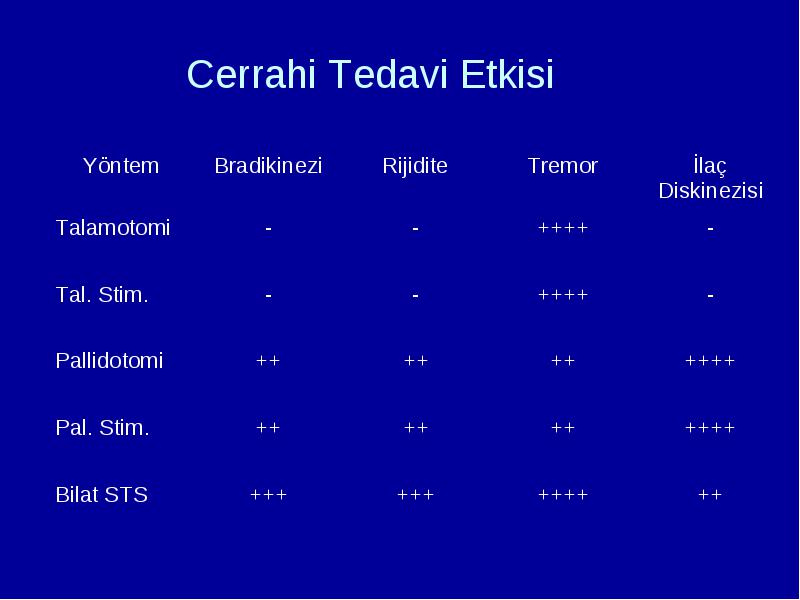 Cerrahi Tedavi Etkisi

| Yöntem | Bradikinezi | Rijidite | Tremor | İlaç Diskinezisi |
|---|---|---|---|---|
| Talamotomi | - | - | ++++ | - |
| Tal. Stim. | - | - | ++++ | - |
| Pallidotomi | ++ | ++ | ++ | ++++ |
| Pal. Stim. | ++ | ++ | ++ | ++++ |
| Bilat STS | +++ | +++ | ++++ | ++ |